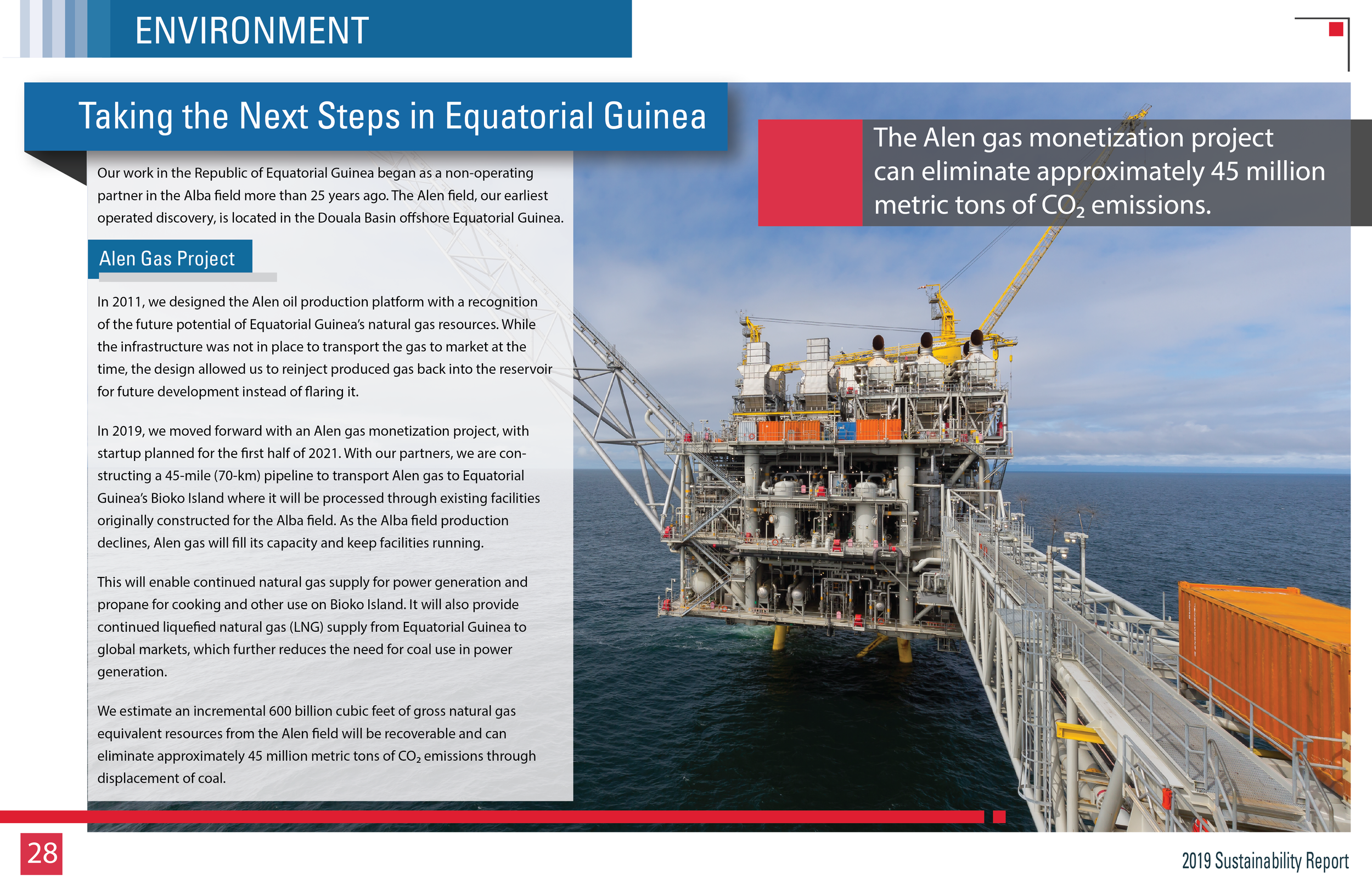 ENVIRONMENT

Taking the Next Steps in Equatorial Guinea

Our work in the Republic of Equatorial Guinea began as a non-operating partner in the Alba field more than 25 years ago. The Alen field, our earliest operated discovery, is located in the Douala Basin offshore Equatorial Guinea.

Alen Gas Project

In 2011, we designed the Alen oil production platform with a recognition of the future potential of Equatorial Guinea's natural gas resources. While the infrastructure was not in place to transport the gas to market at the time, the design allowed us to reinject produced gas back into the reservoir for future development instead of flaring it.

In 2019, we moved forward with an Alen gas monetization project, with startup planned for the first half of 2021. With our partners, we are constructing a 45-mile (70-km) pipeline to transport Alen gas to Equatorial Guinea's Bioko Island where it will be processed through existing facilities originally constructed for the Alba field. As the Alba field production declines, Alen gas will fill its capacity and keep facilities running.

This will enable continued natural gas supply for power generation and propane for cooking and other use on Bioko Island. It will also provide continued liquefied natural gas (LNG) supply from Equatorial Guinea to global markets, which further reduces the need for coal use in power generation.

We estimate an incremental 600 billion cubic feet of gross natural gas equivalent resources from the Alen field will be recoverable and can eliminate approximately 45 million metric tons of $CO_2$ emissions through displacement of coal.

The Alen gas monetization project can eliminate approximately 45 million metric tons of $CO_2$ emissions.

28

2019 Sustainability Report